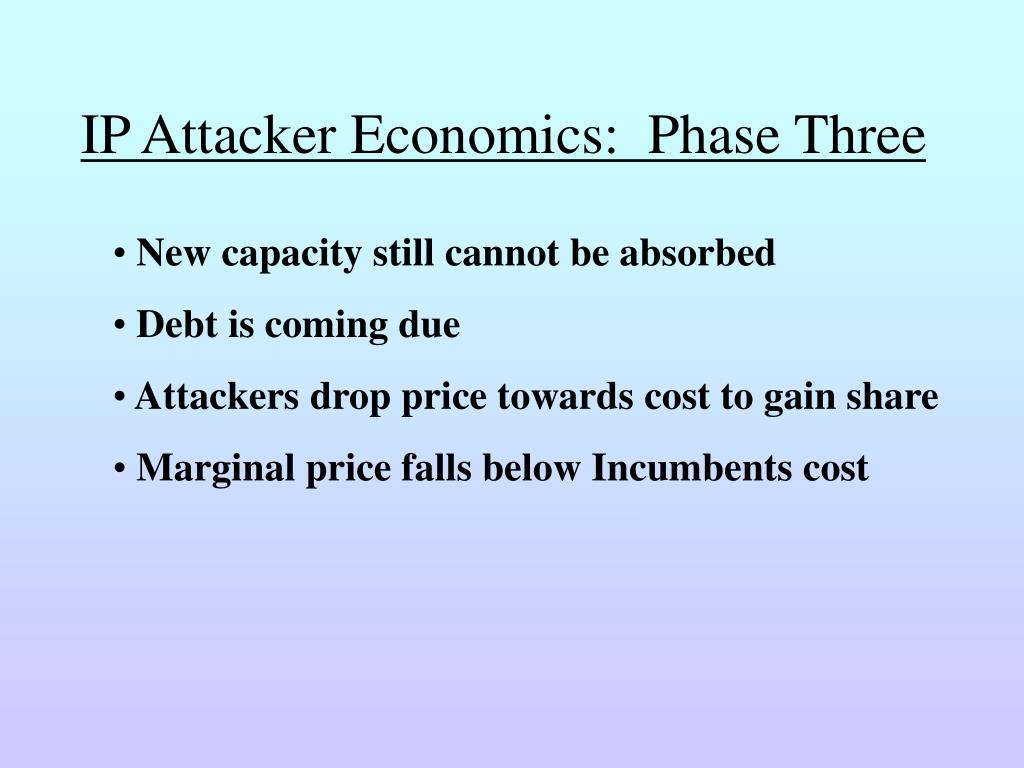 IP Attacker Economics:  Phase Three

• New capacity still cannot be absorbed

• Debt is coming due

• Attackers drop price towards cost to gain share

• Marginal price falls below Incumbents cost